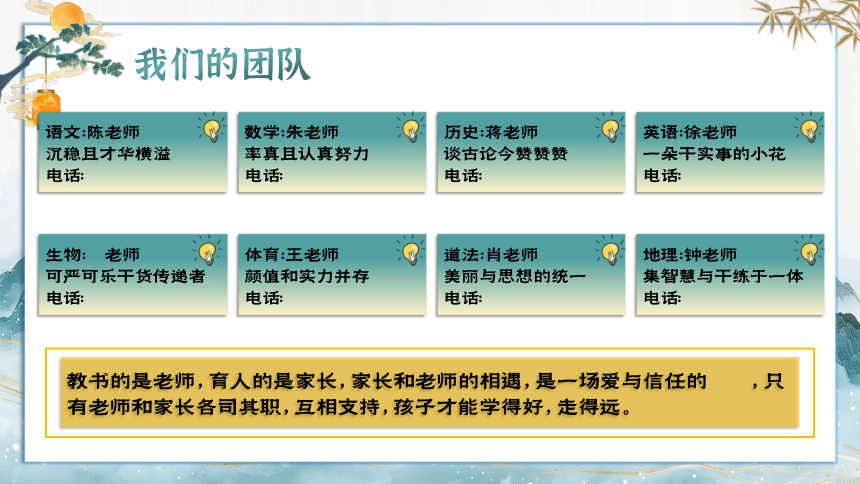 我们的团队

语文:陈老师
沉稳且才华横溢
电话:

数学:朱老师
率真且认真努力
电话:

历史:蒋老师
谈古论今赞赞赞
电话:

英语:徐老师
一朵干实事的小花
电话:

生物: 老师
可严可乐干货传递者
电话:

体育:王老师
颜值和实力并存
电话:

道法:肖老师
美丽与思想的统一
电话:

地理:钟老师
集智慧与干练于一体
电话:

教书的是老师，育人的是家长，家长和老师的相遇，是一场爱与信任的 ，只有老师和家长各司其职，互相支持，孩子才能学得好，走得远。